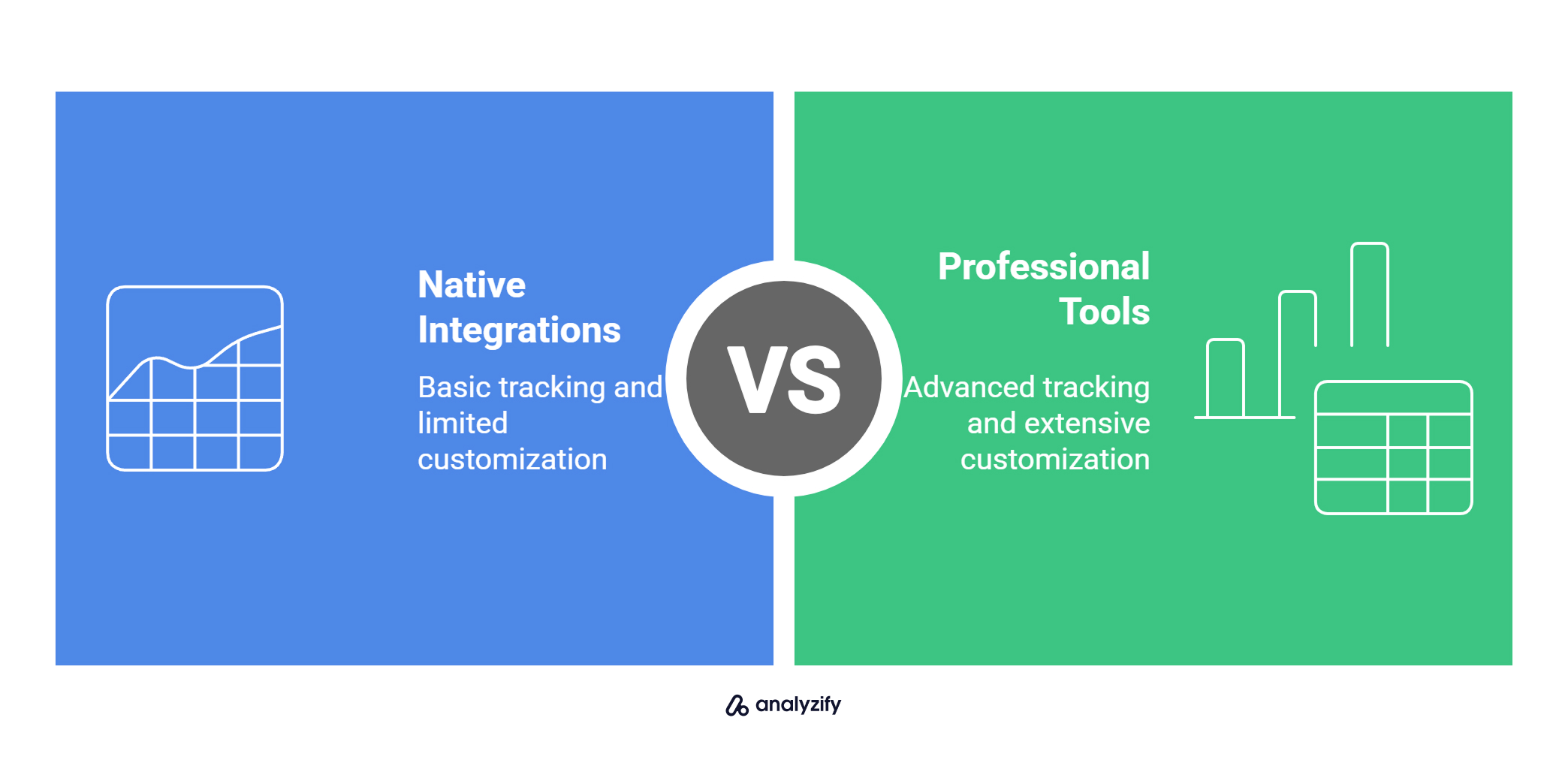 Native Integrations

Basic tracking and limited customization

VS

Professional Tools

Advanced tracking and extensive customization

analyzify